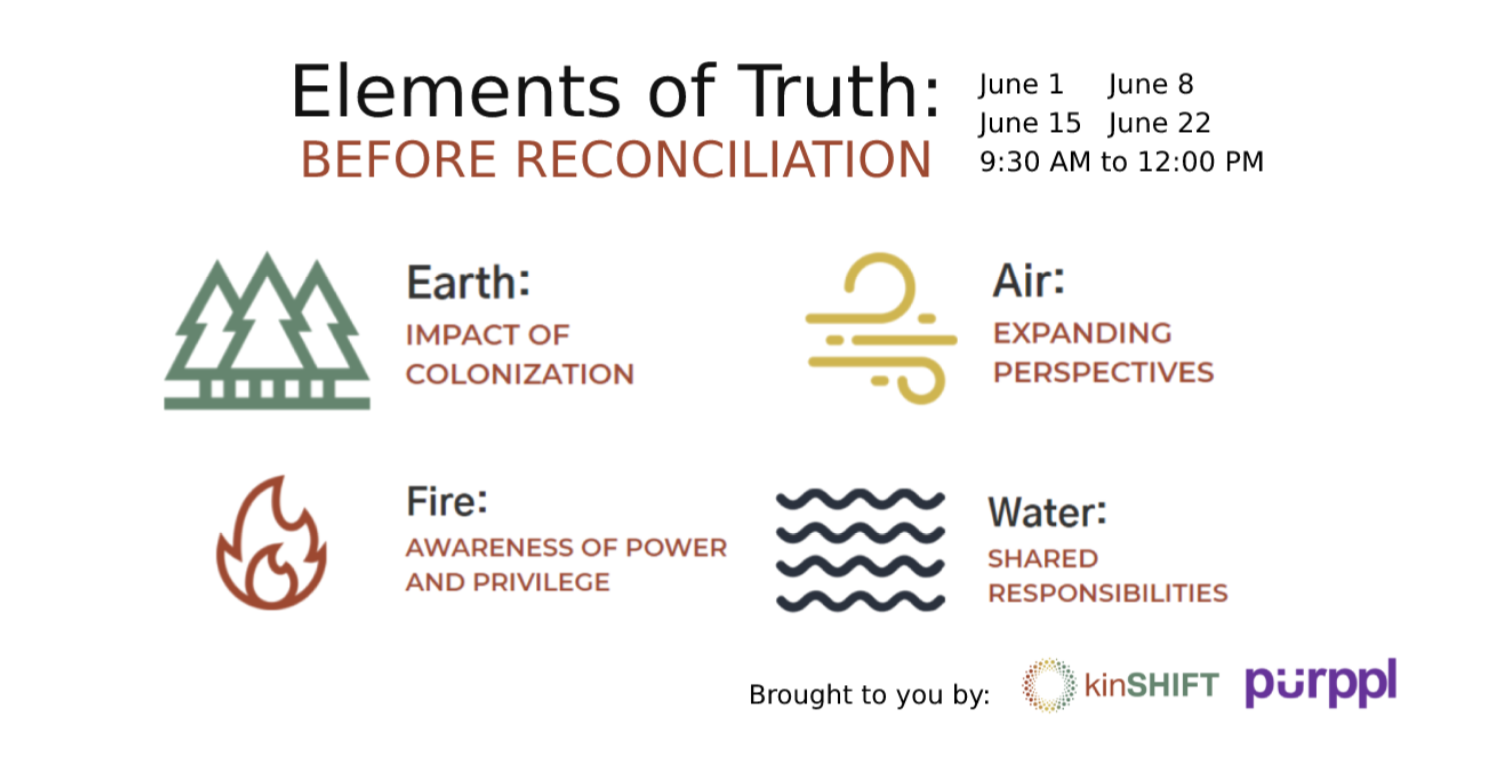 Elements of Truth:
BEFORE RECONCILIATION

June 1 June 8
June 15 June 22
9:30 AM to 12:00 PM

Earth:
IMPACT OF COLONIZATION

Air:
EXPANDING PERSPECTIVES

Fire:
AWARENESS OF POWER AND PRIVILEGE

Water:
SHARED RESPONSIBILITIES

Brought to you by: kinSHIFT purppl